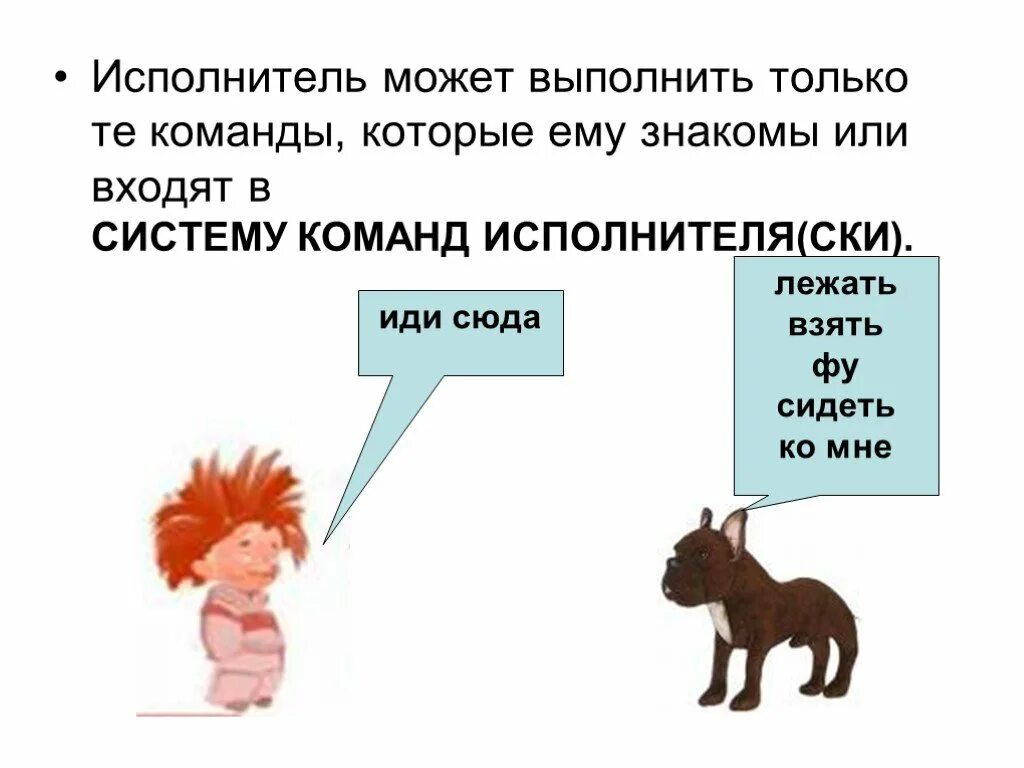 • Исполнитель может выполнить только те команды, которые ему знакомы или входят в СИСТЕМУ КОМАНД ИСПОЛНИТЕЛЯ(СКИ).

иди сюда

лежать
взять
фу
сидеть
ко мне